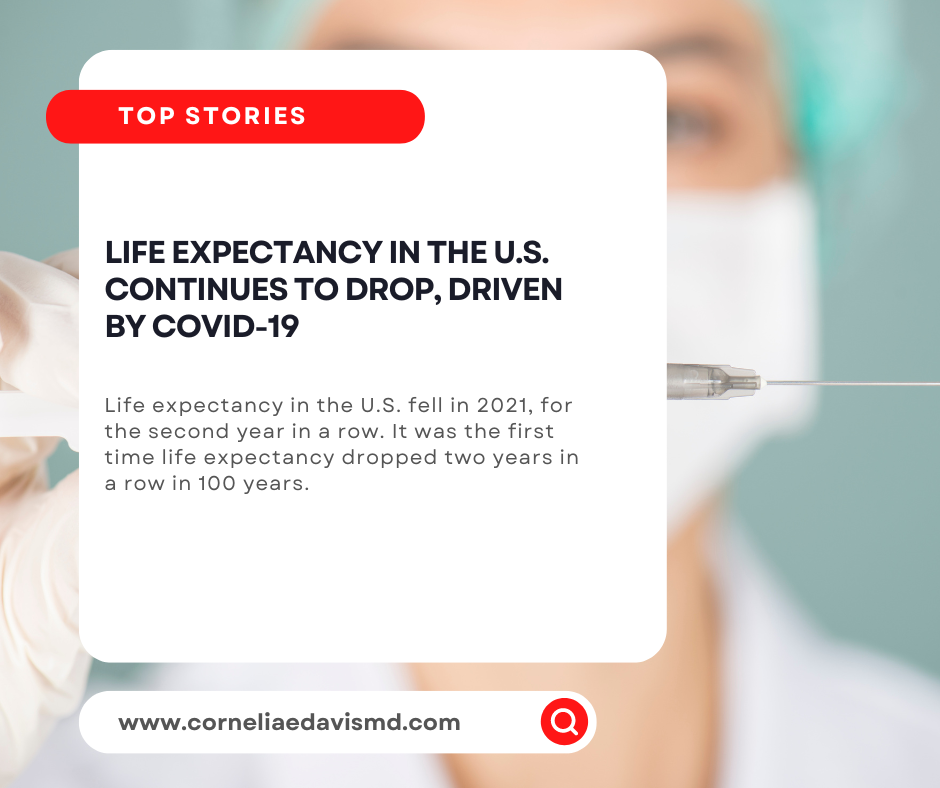 TOP STORIES

LIFE EXPECTANCY IN THE U.S. CONTINUES TO DROP, DRIVEN BY COVID-19

Life expectancy in the U.S. fell in 2021, for the second year in a row. It was the first time life expectancy dropped two years in a row in 100 years.

www.corneliaedavismd.com